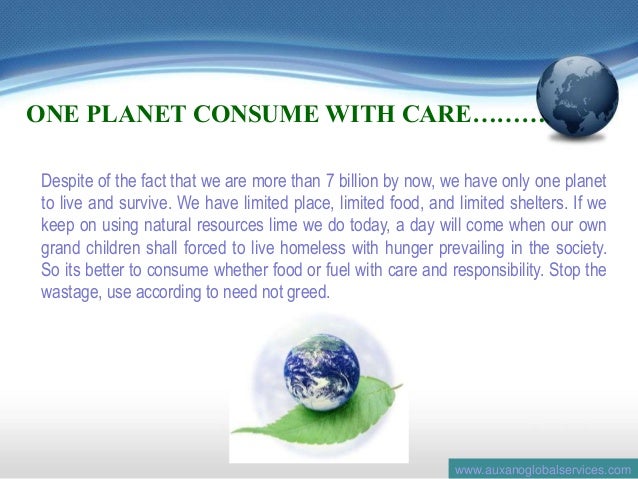 ONE PLANET CONSUME WITH CARE………

Despite of the fact that we are more than 7 billion by now, we have only one planet to live and survive. We have limited place, limited food, and limited shelters. If we keep on using natural resources lime we do today, a day will come when our own grand children shall forced to live homeless with hunger prevailing in the society. So its better to consume whether food or fuel with care and responsibility. Stop the wastage, use according to need not greed.

www.auxanoglobalservices.com